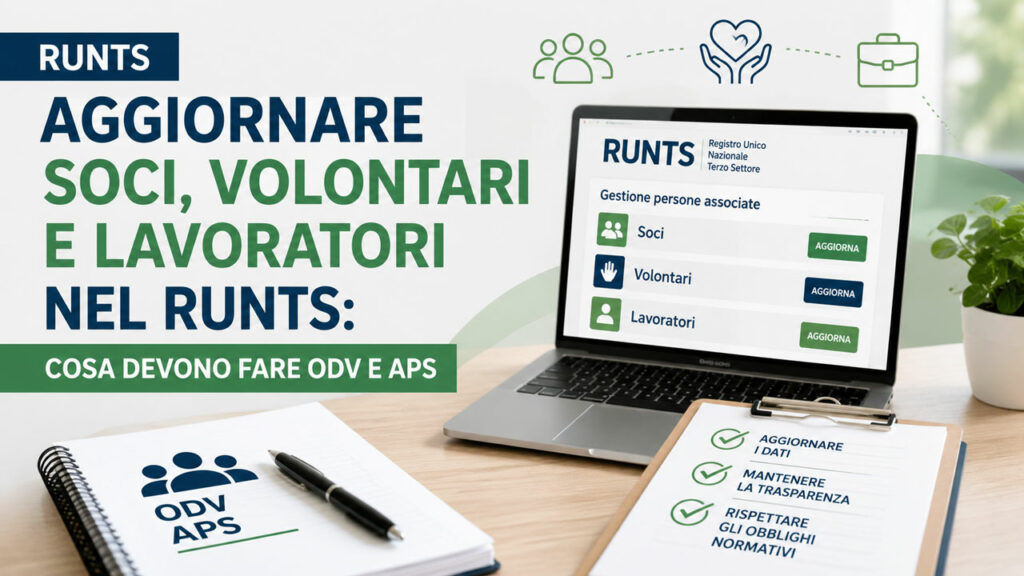 RUNTS

AGGIORNARE SOCI, VOLONTARI E LAVORATORI NEL RUNTS:

COSA DEVONO FARE ODV E APS

RUNTS Registro Unico Nazionale Terzo Settore

Gestione persone associate

Soci AGGIORNA

Volontari AGGIORNA

Lavoratori AGGIORNA

ODV APS

AGGIORNARE I DATI

MANTENERE LA TRASPARENZA

RISPETTARE GLI OBBLIGHI NORMATIVI